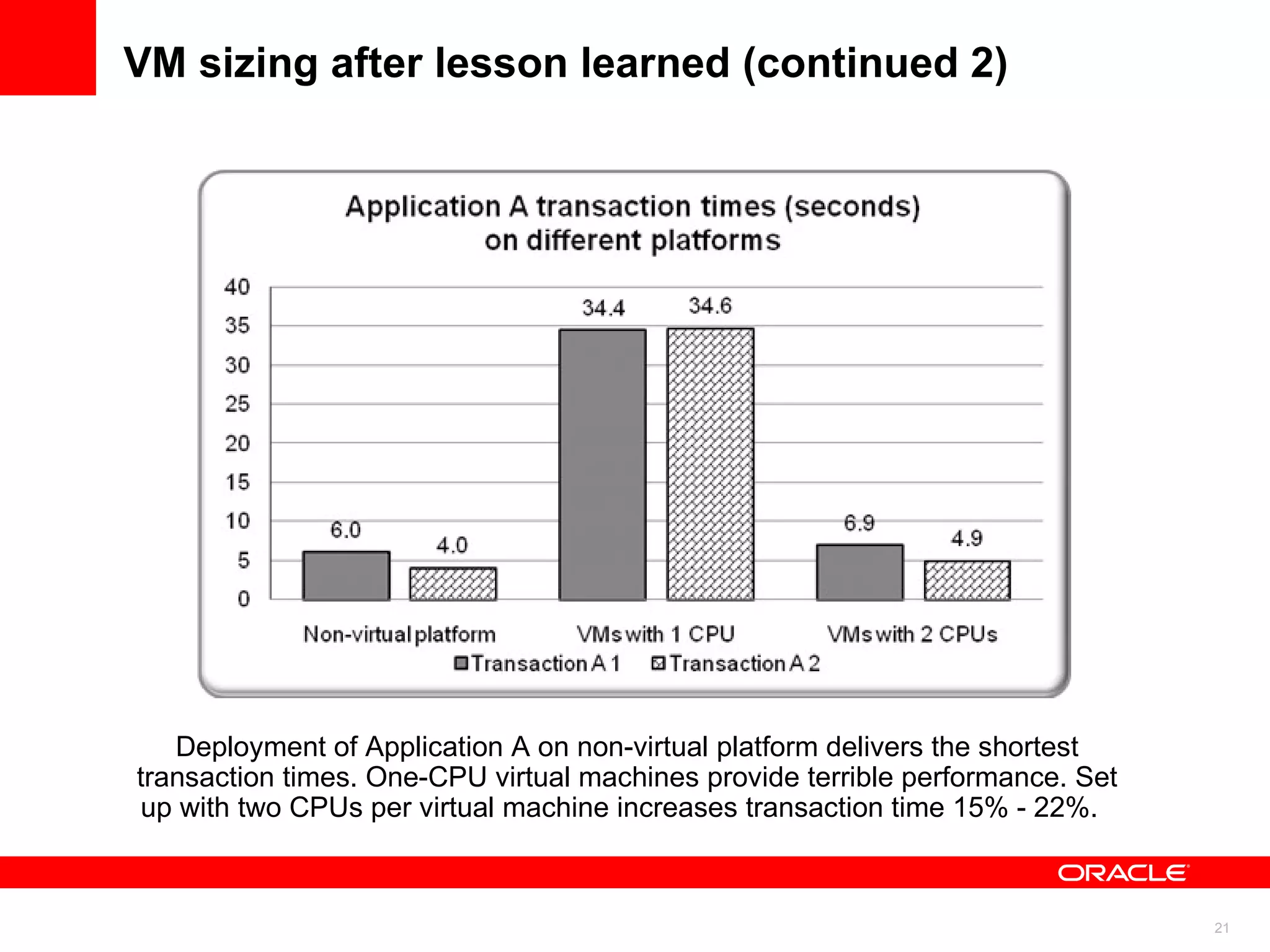 VM sizing after lesson learned (continued 2)

Application A transaction times (seconds) on different platforms

40
35
30
25
20
15
10
5
0

6.0
4.0
34.4
34.6
6.9
4.9

Non-virtual platform
VMs with 1 CPU
VMs with 2 CPUs

Transaction A 1
Transaction A 2

Deployment of Application A on non-virtual platform delivers the shortest transaction times. One-CPU virtual machines provide terrible performance. Set up with two CPUs per virtual machine increases transaction time 15% - 22%.

ORACLE

21